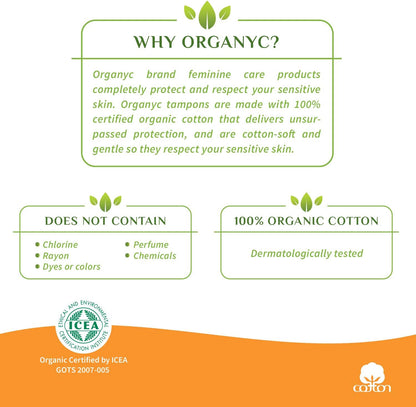 WHY ORGANYC?

Organyc brand feminine care products completely protect and respect your sensitive skin. Organyc tampons are made with 100% certified organic cotton that delivers unsurpassed protection, and are cotton-soft and gentle so they respect your sensitive skin.

DOES NOT CONTAIN

• Chlorine
• Rayon
• Dyes or colors
• Perfume
• Chemicals

100% ORGANIC COTTON

Dermatologically tested

ETHICAL AND ENVIRONMENTAL CERTIFICATION INSTITUTE
ICEA

Organic Certified by ICEA
GOTS 2007-005

cotton